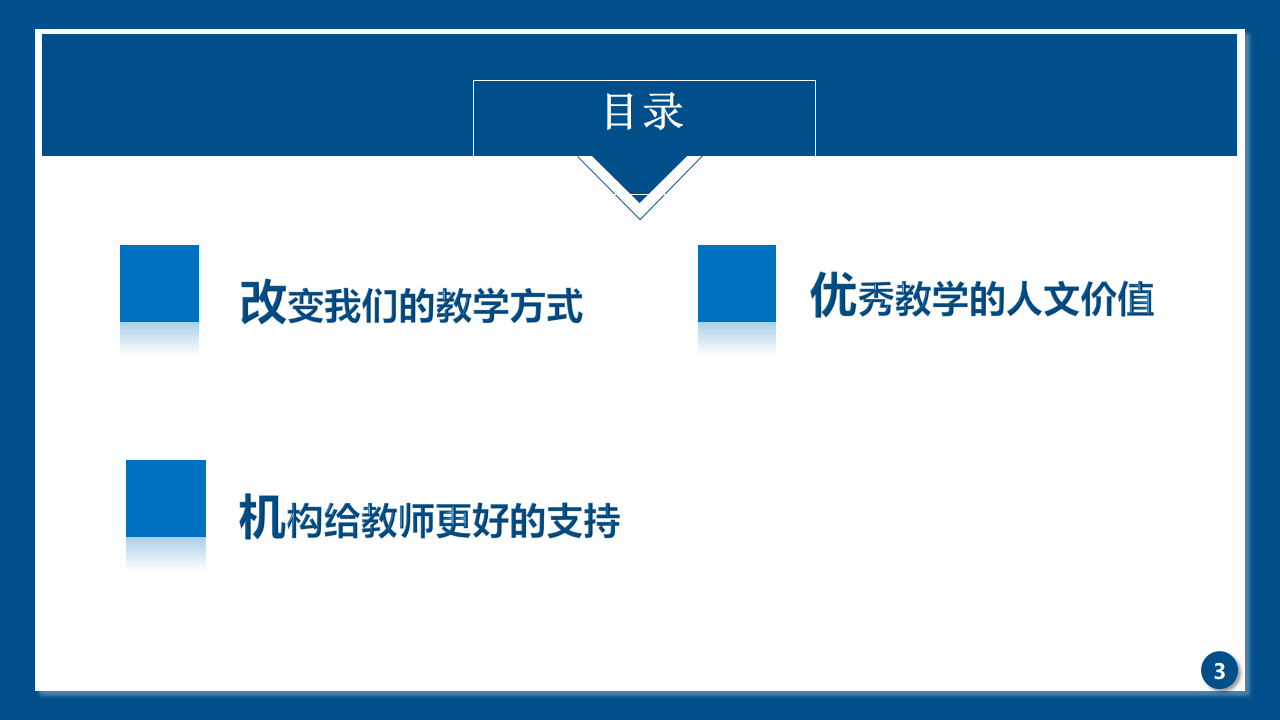 目录

改变我们的教学方式

优秀教学的人文价值

机构给教师更好的支持

3